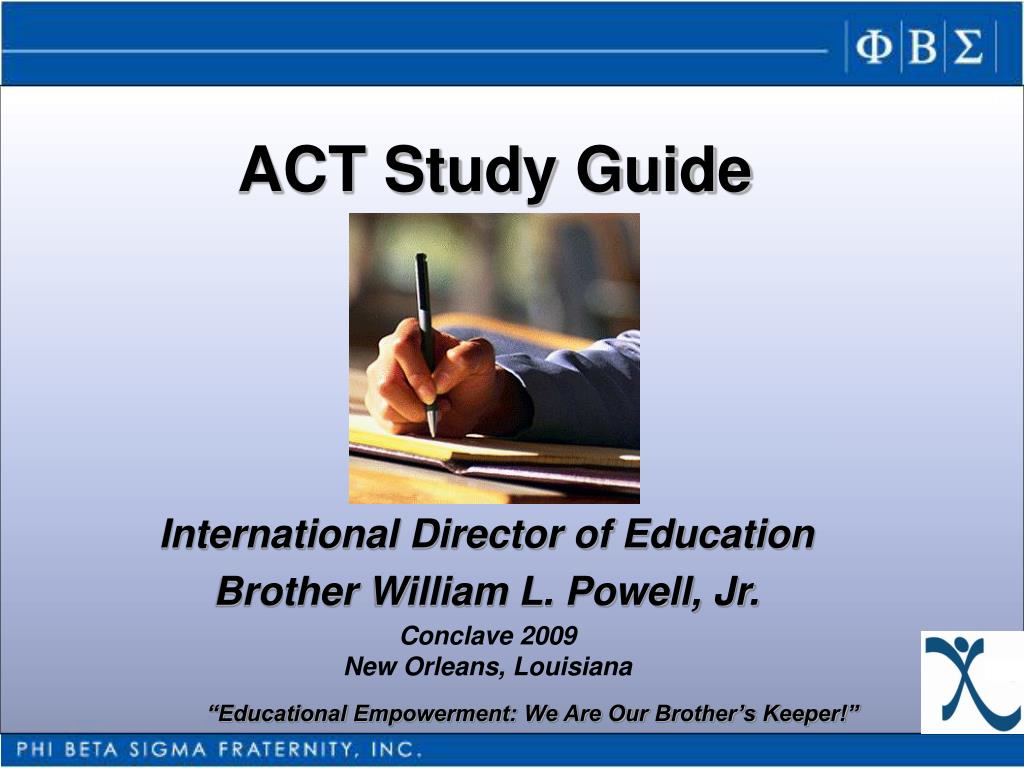 ΦΒΣ

ACT Study Guide

International Director of Education
Brother William L. Powell, Jr.

Conclave 2009
New Orleans, Louisiana

"Educational Empowerment: We Are Our Brother's Keeper!"

PHI BETA SIGMA FRATERNITY, INC.